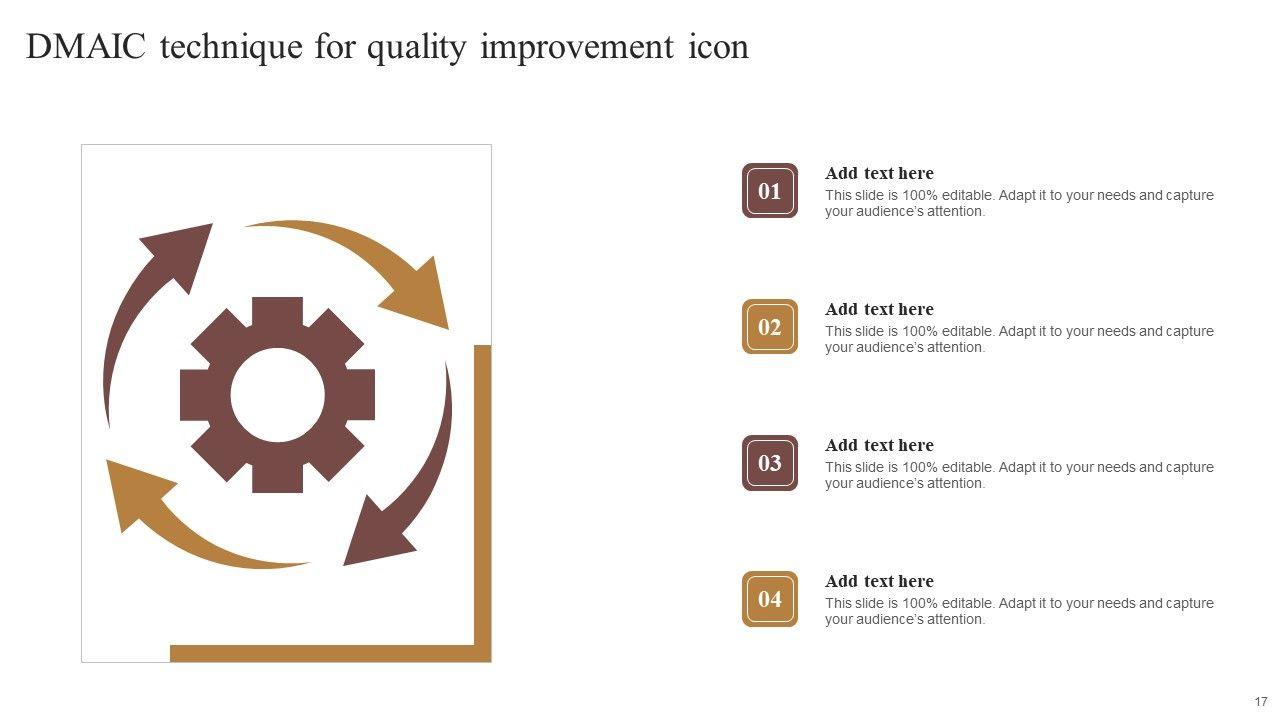 DMAIC technique for quality improvement icon

01
Add text here
This slide is 100% editable. Adapt it to your needs and capture your audience's attention.

02
Add text here
This slide is 100% editable. Adapt it to your needs and capture your audience's attention.

03
Add text here
This slide is 100% editable. Adapt it to your needs and capture your audience's attention.

04
Add text here
This slide is 100% editable. Adapt it to your needs and capture your audience's attention.

17